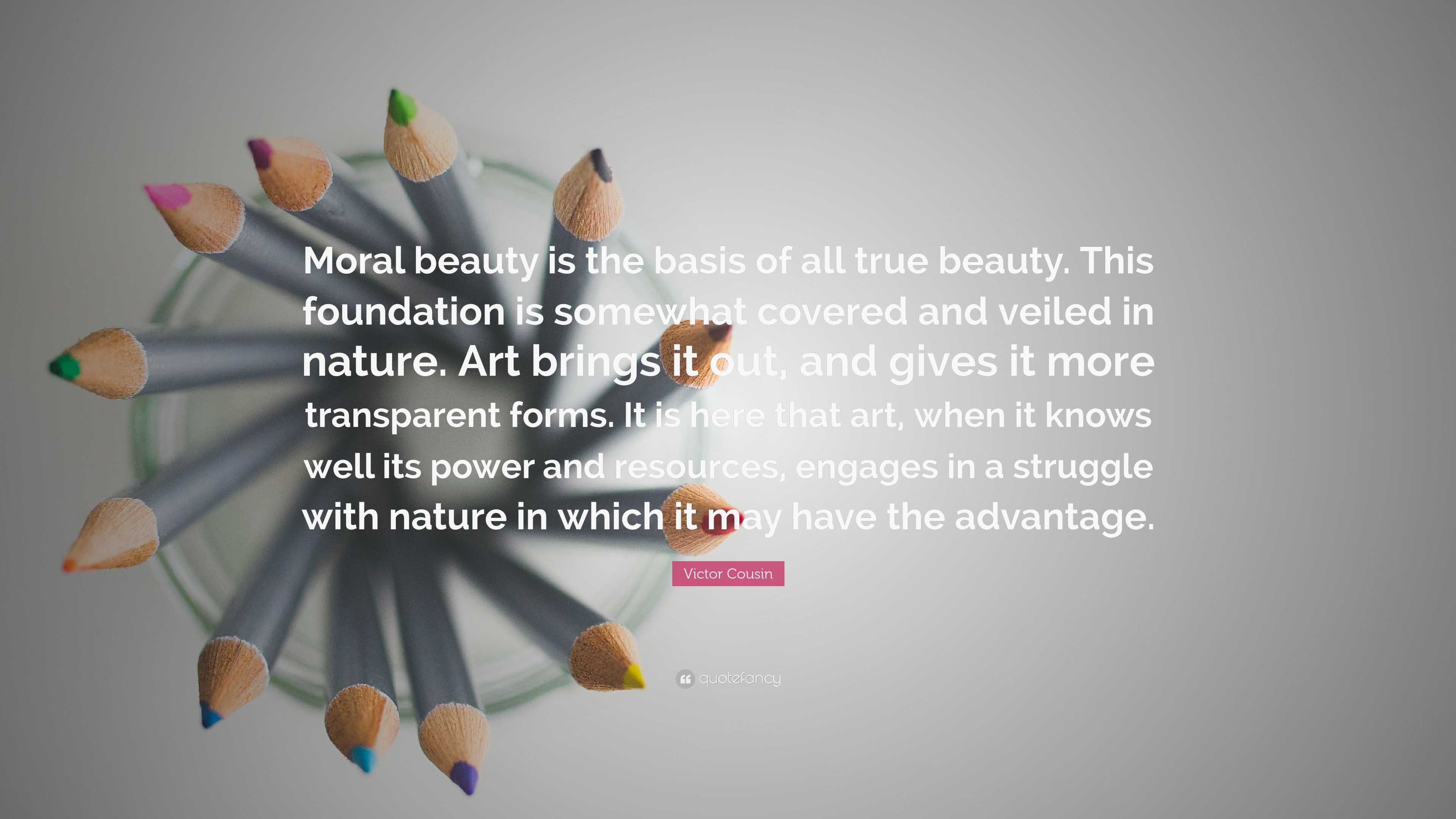 Moral beauty is the basis of all true beauty. This foundation is somewhat covered and veiled in nature. Art brings it out, and gives it more transparent forms. It is here that art, when it knows well its power and resources, engages in a struggle with nature in which it may have the advantage.

Victor Cousin

quotefancy